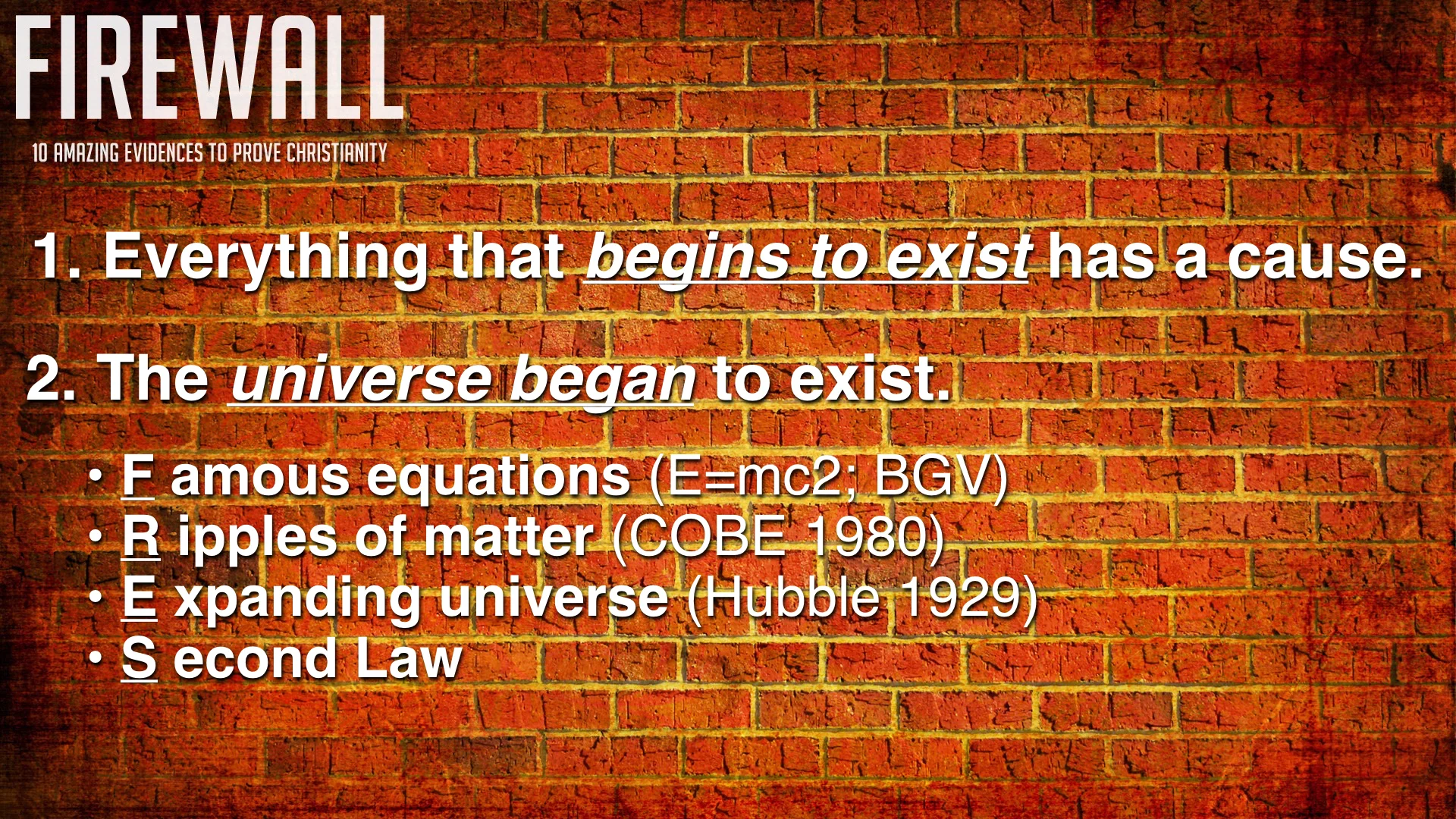 FIREWALL

10 AMAZING EVIDENCES TO PROVE CHRISTIANITY

1. Everything that begins to exist has a cause.

2. The universe began to exist.

• F amous equations (E=mc2; BGV)
• R ipples of matter (COBE 1980)
• E xpanding universe (Hubble 1929)
• S econd Law